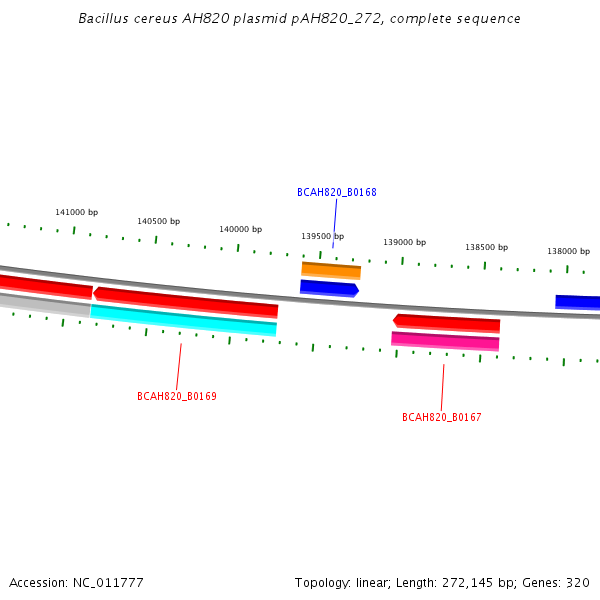 Bacillus cereus AH820 plasmid pAH820_272, complete sequence

BCAH820_B0168

141000 bp

140500 bp

140000 bp

139500 bp

139000 bp

138500 bp

138000 bp

BCAH820_B0169

BCAH820_B0167

Accession: NC_011777

Topology: linear; Length: 272,145 bp; Genes: 320